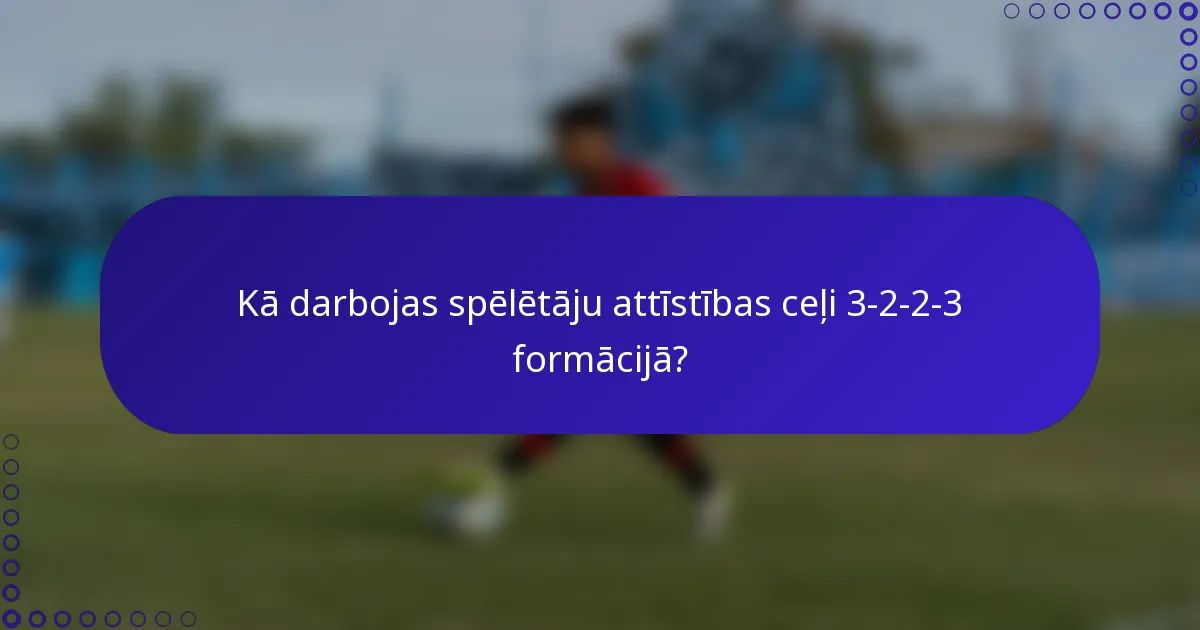 Kā darbojas spēlētāju attīstības ceļi 3-2-2-3 formācijā?